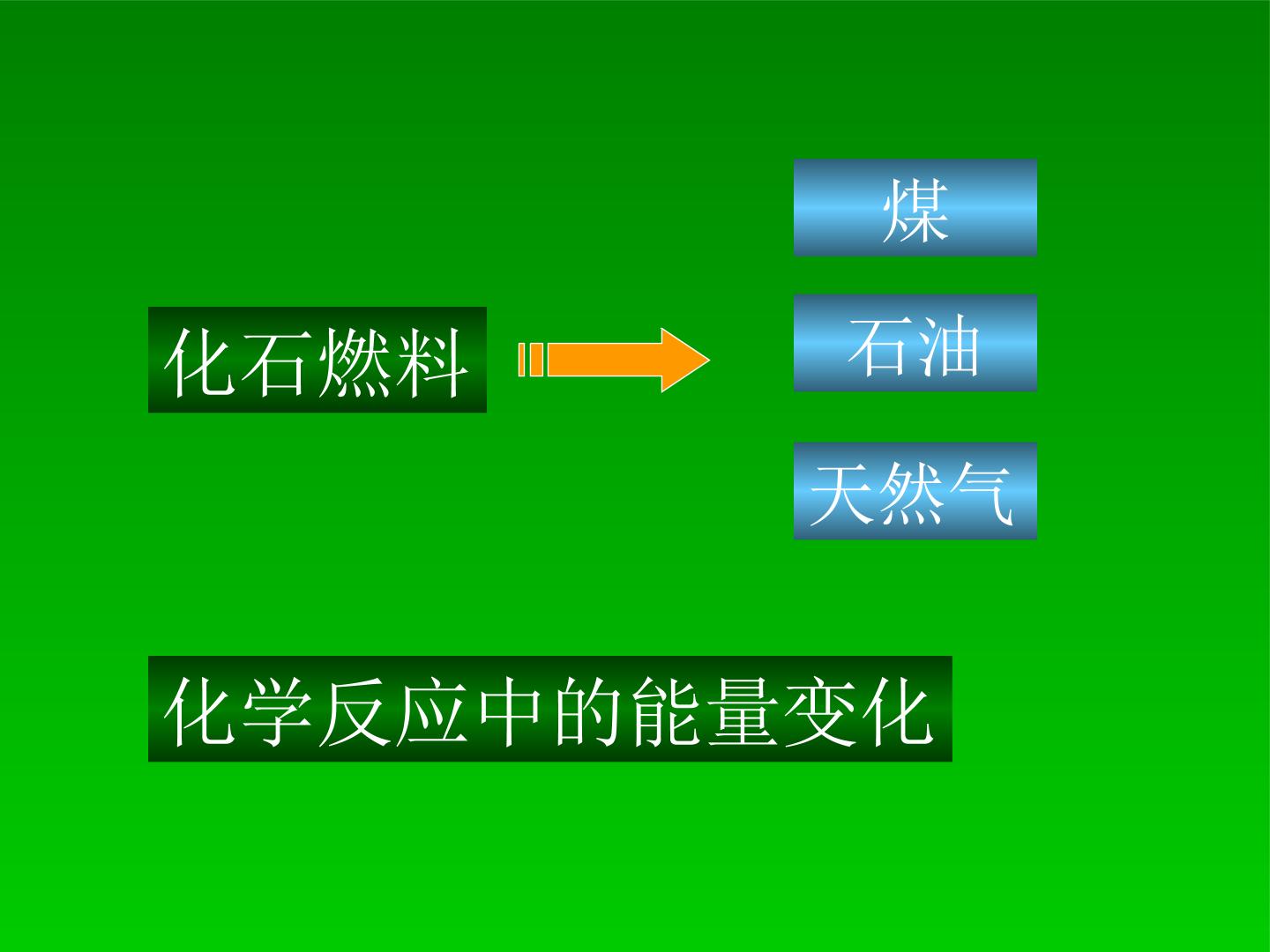 化石燃料

煤

石油

天然气

化学反应中的能量变化